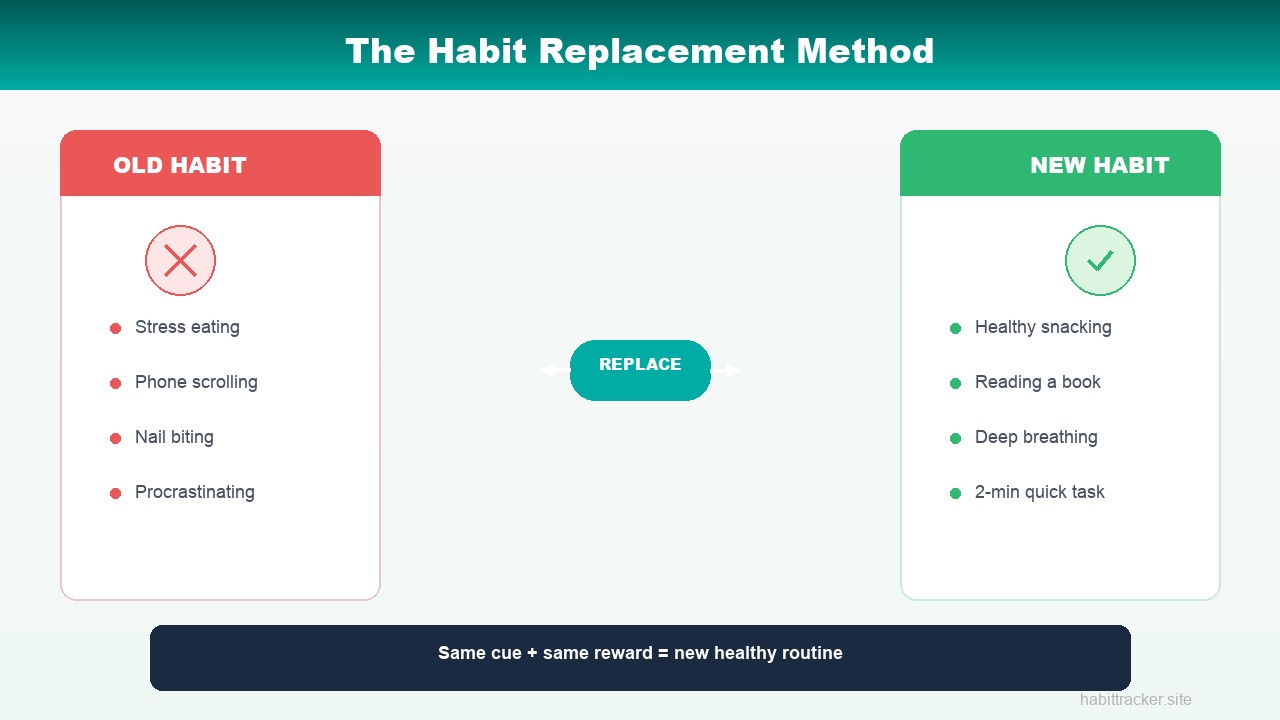 The Habit Replacement Method

OLD HABIT

Stress eating

Phone scrolling

Nail biting

Procrastinating

REPLACE

NEW HABIT

Healthy snacking

Reading a book

Deep breathing

2-min quick task

Same cue + same reward = new healthy routine

habittracker.site